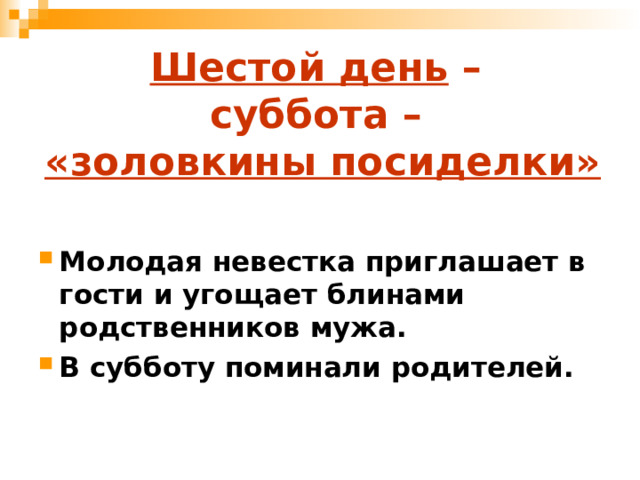 Шестой день – суббота – «золовкины посиделки»

Молодая невестка приглашает в гости и угощает блинами родственников мужа.

В субботу поминали родителей.